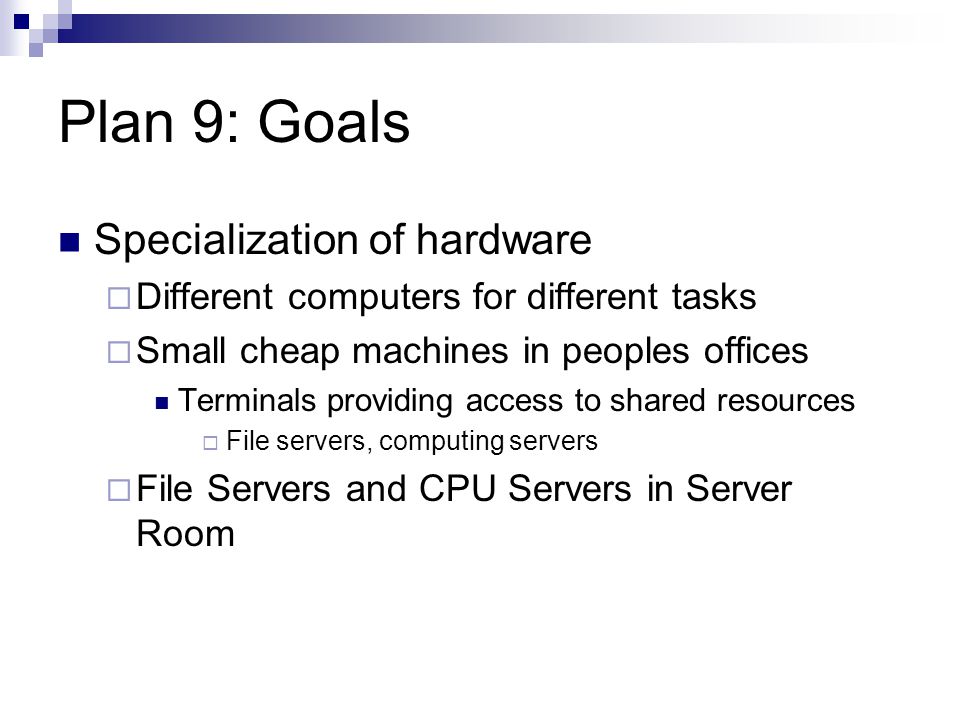 Plan 9: Goals

Specialization of hardware

Different computers for different tasks

Small cheap machines in peoples offices

Terminals providing access to shared resources

File servers, computing servers

File Servers and CPU Servers in Server Room